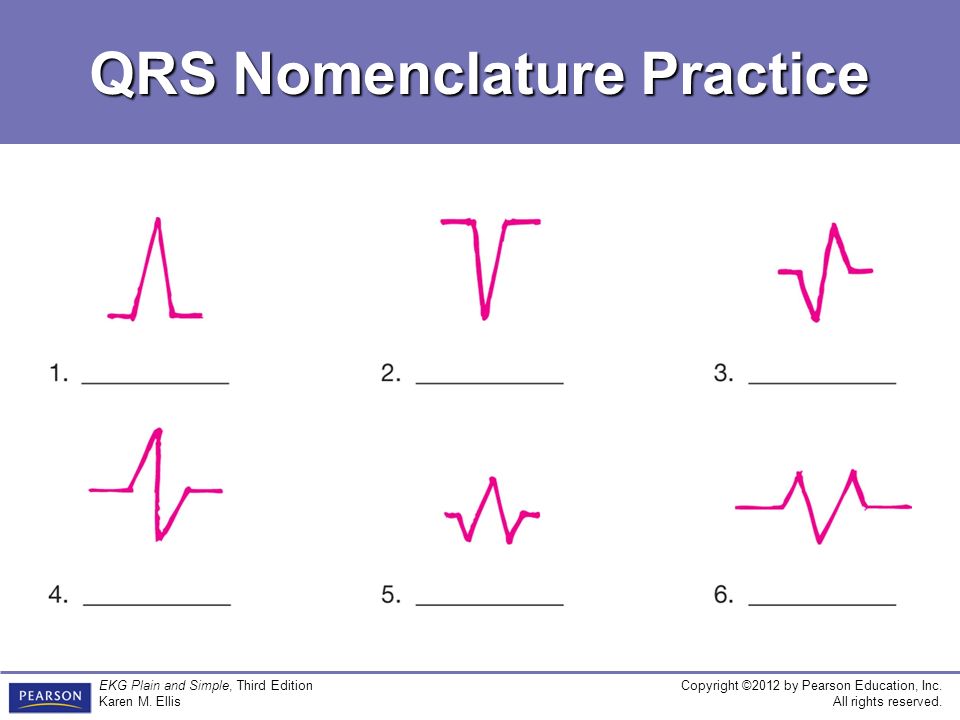 QRS Nomenclature Practice

1. ___________

2. ___________

3. ___________

4. ___________

5. ___________

6. ___________

PEARSON

EKG Plain and Simple, Third Edition
Karen M. Ellis

Copyright ©2012 by Pearson Education, Inc.
All rights reserved.